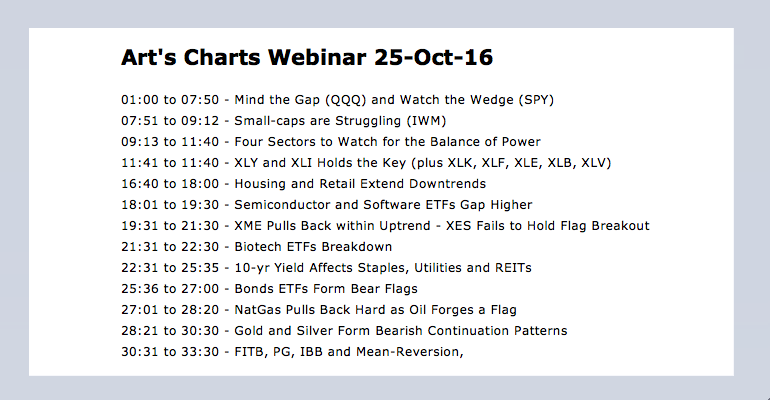 Art's Charts Webinar 25-Oct-16

01:00 to 07:50 - Mind the Gap (QQQ) and Watch the Wedge (SPY)
07:51 to 09:12 - Small-caps are Struggling (IWM)
09:13 to 11:40 - Four Sectors to Watch for the Balance of Power
11:41 to 11:40 - XLY and XLI Holds the Key (plus XLK, XLF, XLE, XLB, XLV)
16:40 to 18:00 - Housing and Retail Extend Downtrends
18:01 to 19:30 - Semiconductor and Software ETFs Gap Higher
19:31 to 21:30 - XME Pulls Back within Uptrend - XES Fails to Hold Flag Breakout
21:31 to 22:30 - Biotech ETFs Breakdown
22:31 to 25:35 - 10-yr Yield Affects Staples, Utilities and REITs
25:36 to 27:00 - Bonds ETFs Form Bear Flags
27:01 to 28:20 - NatGas Pulls Back Hard as Oil Forges a Flag
28:21 to 30:30 - Gold and Silver Form Bearish Continuation Patterns
30:31 to 33:30 - FITB, PG, IBB and Mean-Reversion,